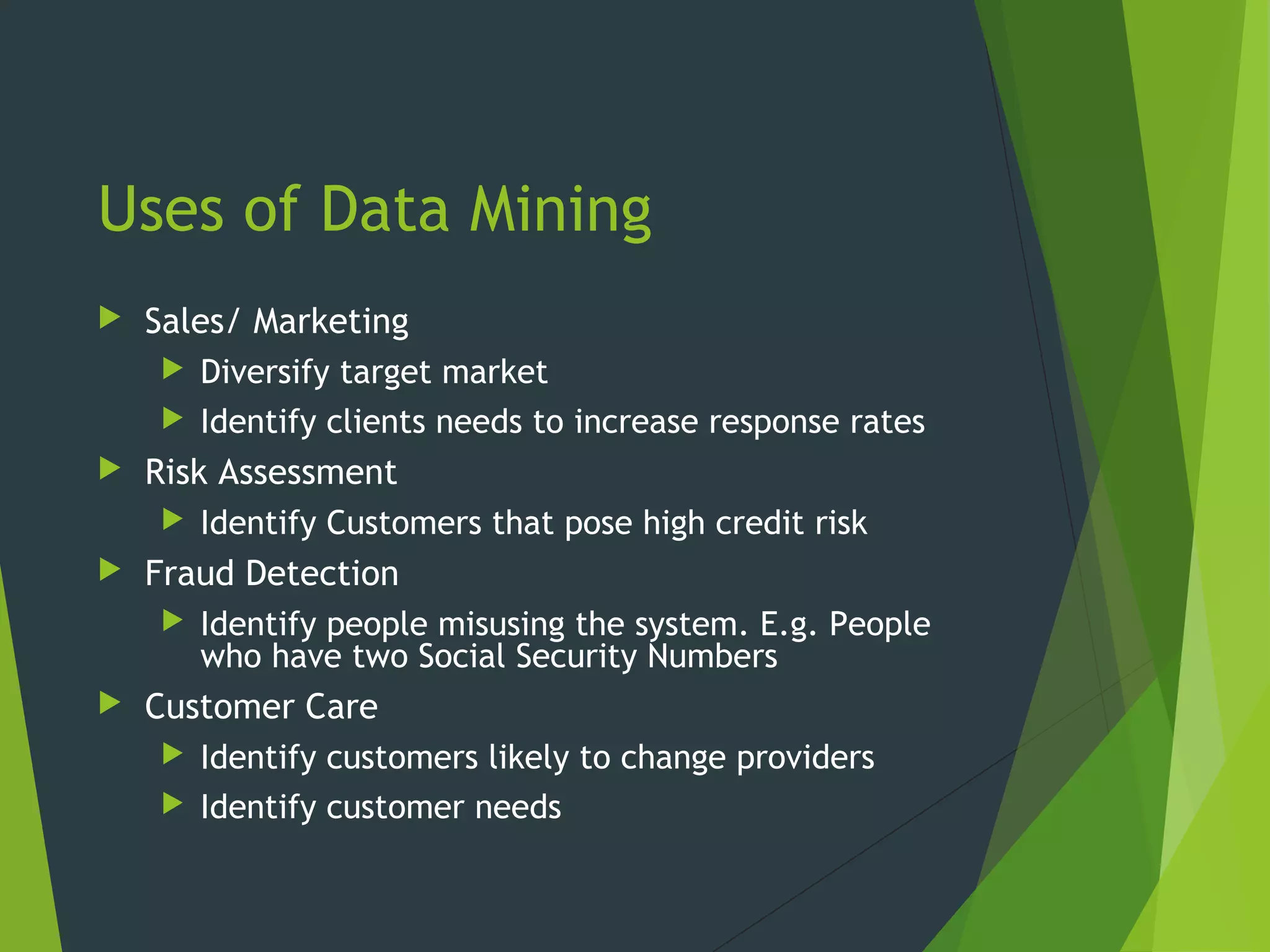 Uses of Data Mining

Sales/ Marketing

Diversify target market

Identify clients needs to increase response rates

Risk Assessment

Identify Customers that pose high credit risk

Fraud Detection

Identify people misusing the system. E.g. People who have two Social Security Numbers

Customer Care

Identify customers likely to change providers

Identify customer needs